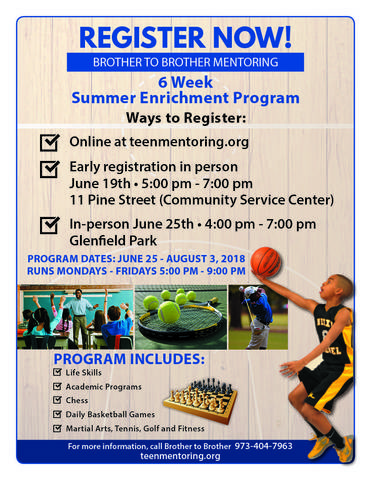 REGISTER NOW!

BROTHER TO BROTHER MENTORING

6 Week
Summer Enrichment Program

Ways to Register:

Online at teenmentoring.org

Early registration in person
June 19th • 5:00 pm - 7:00 pm
11 Pine Street (Community Service Center)

In-person June 25th • 4:00 pm - 7:00 pm
Glenfield Park

PROGRAM DATES: JUNE 25 - AUGUST 3, 2018
RUNS MONDAYS - FRIDAYS 5:00 PM - 9:00 PM

PROGRAM INCLUDES:

Life Skills

Academic Programs

Chess

Daily Basketball Games

Martial Arts, Tennis, Golf and Fitness

For more information, call Brother to Brother 973-404-7963
teenmentoring.org